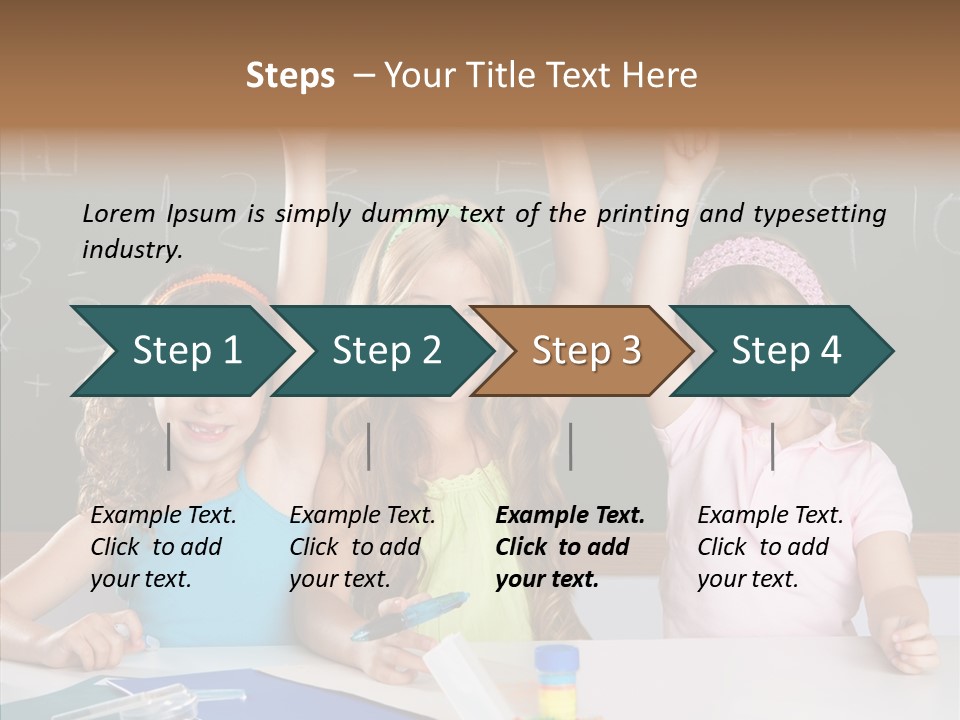 Steps – Your Title Text Here

Lorem Ipsum is simply dummy text of the printing and typesetting industry.

Step 1

Step 2

Step 3

Step 4

Example Text. Click to add your text.

Example Text. Click to add your text.

Example Text. Click to add your text.

Example Text. Click to add your text.